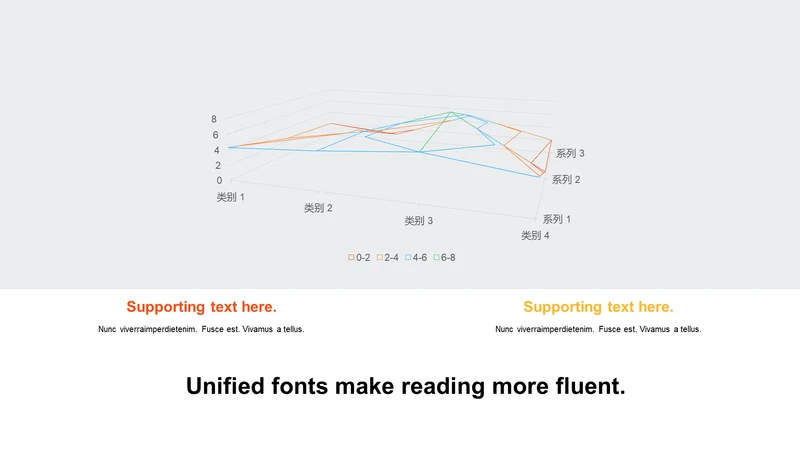 8
6
4
2
0

类别 1
类别 2
类别 3
类别 4

系列 3
系列 2
系列 1

0-2 2-4 4-6 6-8

Supporting text here.

Nunc viverraimperdietenim. Fusce est. Vivamus a tellus.

Supporting text here.

Nunc viverraimperdietenim. Fusce est. Vivamus a tellus.

Unified fonts make reading more fluent.